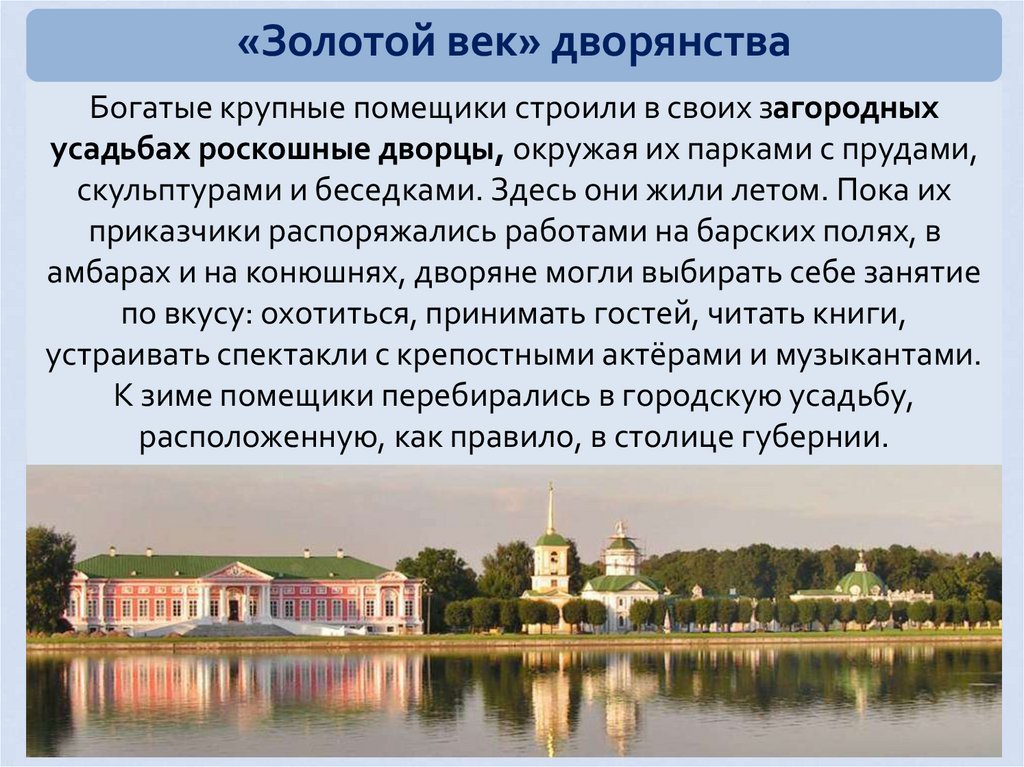 «Золотой век» дворянства

Богатые крупные помещики строили в своих загородных усадьбах роскошные дворцы, окружая их парками с прудами, скульптурами и беседками. Здесь они жили летом. Пока их приказчики распоряжались работами на барских полях, в амбарах и на конюшнях, дворяне могли выбирать себе занятие по вкусу: охотиться, принимать гостей, читать книги, устраивать спектакли с крепостными актёрами и музыкантами. К зиме помещики перебирались в городскую усадьбу, расположенную, как правило, в столице губернии.